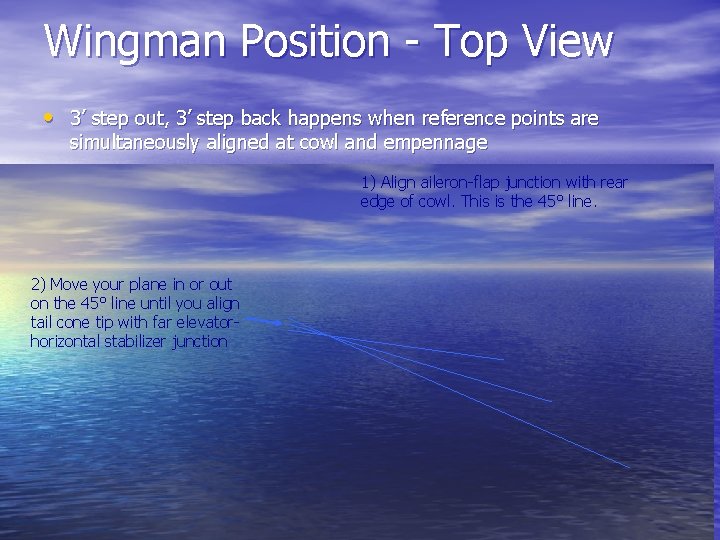 Wingman Position - Top View

• 3' step out, 3' step back happens when reference points are simultaneously aligned at cowl and empennage

1) Align aileron-flap junction with rear edge of cowl. This is the 45° line.

2) Move your plane in or out on the 45° line until you align tail cone tip with far elevator-horizontal stabilizer junction